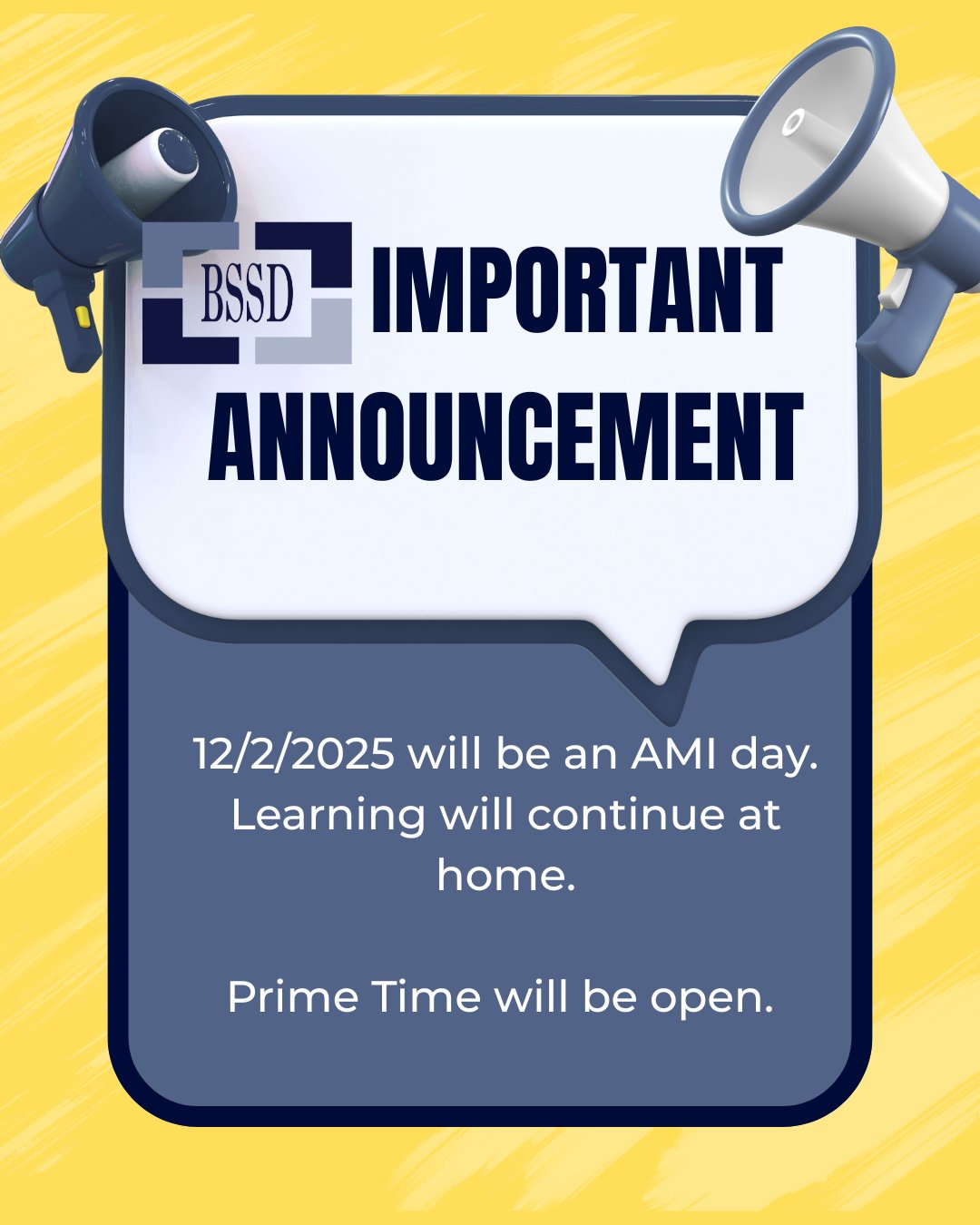 BSSD

IMPORTANT ANNOUNCEMENT

12/2/2025 will be an AMI day. Learning will continue at home.

Prime Time will be open.